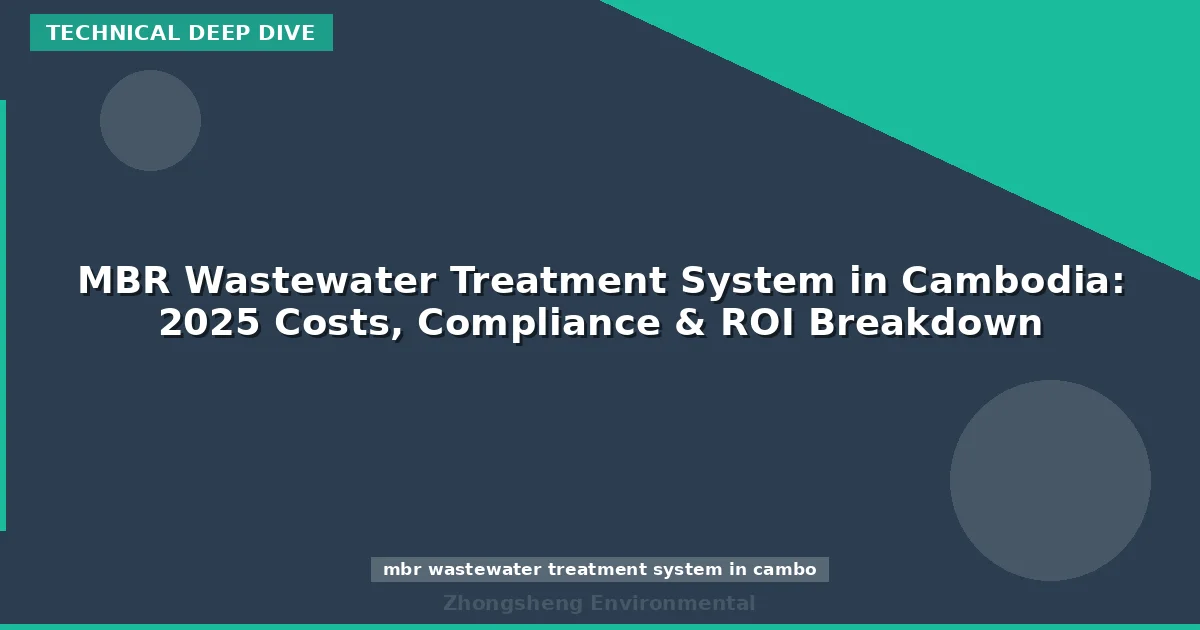 TECHNICAL DEEP DIVE

MBR Wastewater Treatment System in Cambodia: 2025 Costs, Compliance & ROI Breakdown

mbr wastewater treatment system in cambo

Zhongsheng Environmental